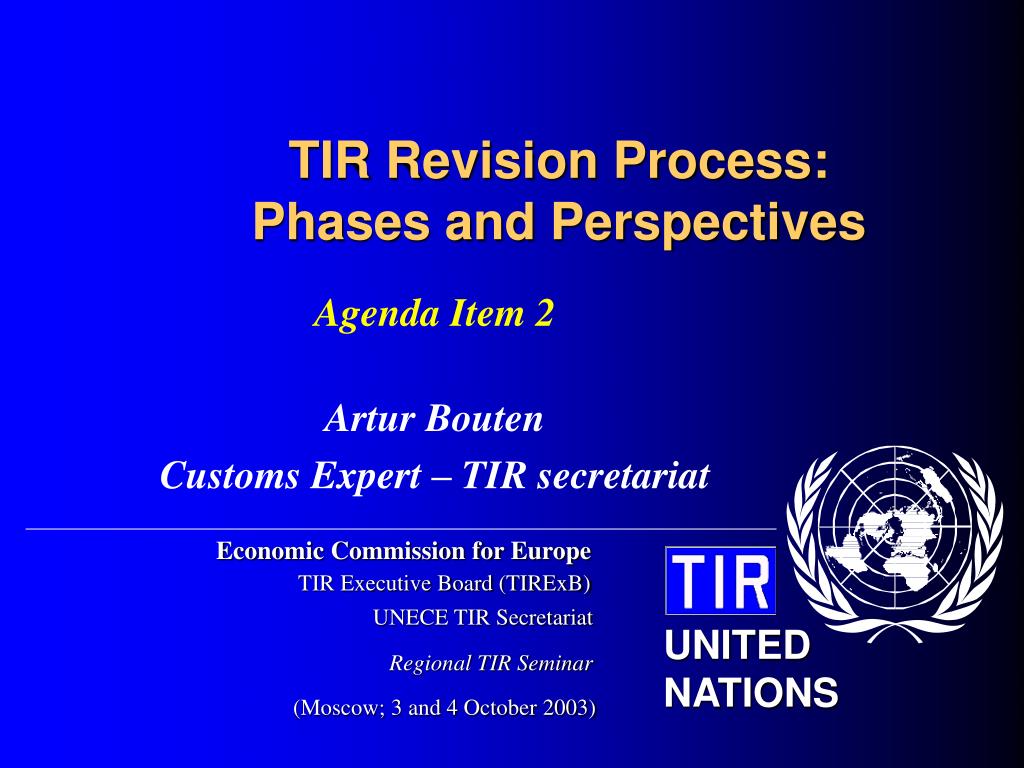 TIR Revision Process: Phases and Perspectives

Agenda Item 2

Artur Bouten
Customs Expert – TIR secretariat

Economic Commission for Europe
TIR Executive Board (TIRExB)
UNECE TIR Secretariat
Regional TIR Seminar
(Moscow; 3 and 4 October 2003)

TIR

UNITED NATIONS